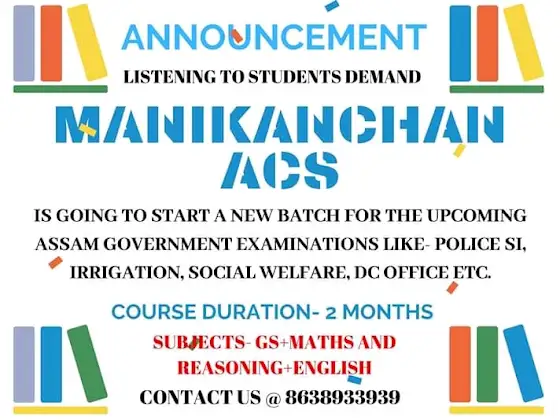 ANNOUNCEMENT

LISTENING TO STUDENTS DEMAND

MANIKANCHAN ACS

IS GOING TO START A NEW BATCH FOR THE UPCOMING ASSAM GOVERNMENT EXAMINATIONS LIKE- POLICE SI, IRRIGATION, SOCIAL WELFARE, DC OFFICE ETC.

COURSE DURATION- 2 MONTHS

SUBJECTS- GS+MATHS AND REASONING+ENGLISH

CONTACT US @ 8638933939